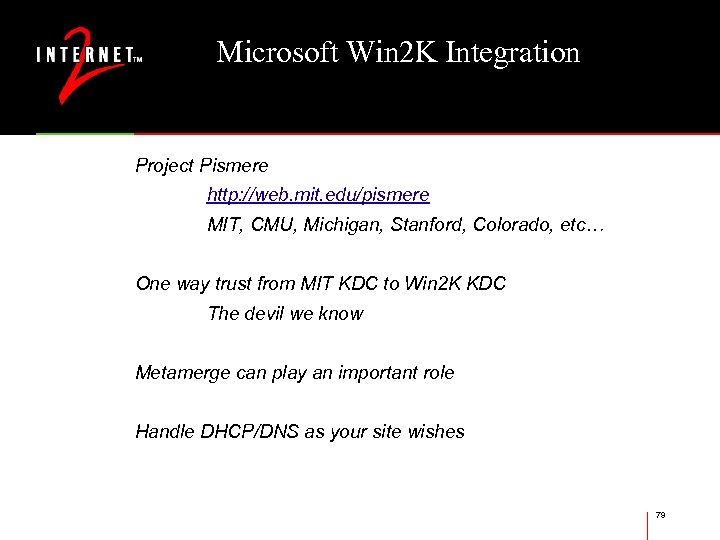 INTERNET™ 2

Microsoft Win2K Integration

Project Pismere

http://web.mit.edu/pismere

MIT, CMU, Michigan, Stanford, Colorado, etc…

One way trust from MIT KDC to Win2K KDC

The devil we know

Metamerge can play an important role

Handle DHCP/DNS as your site wishes

79